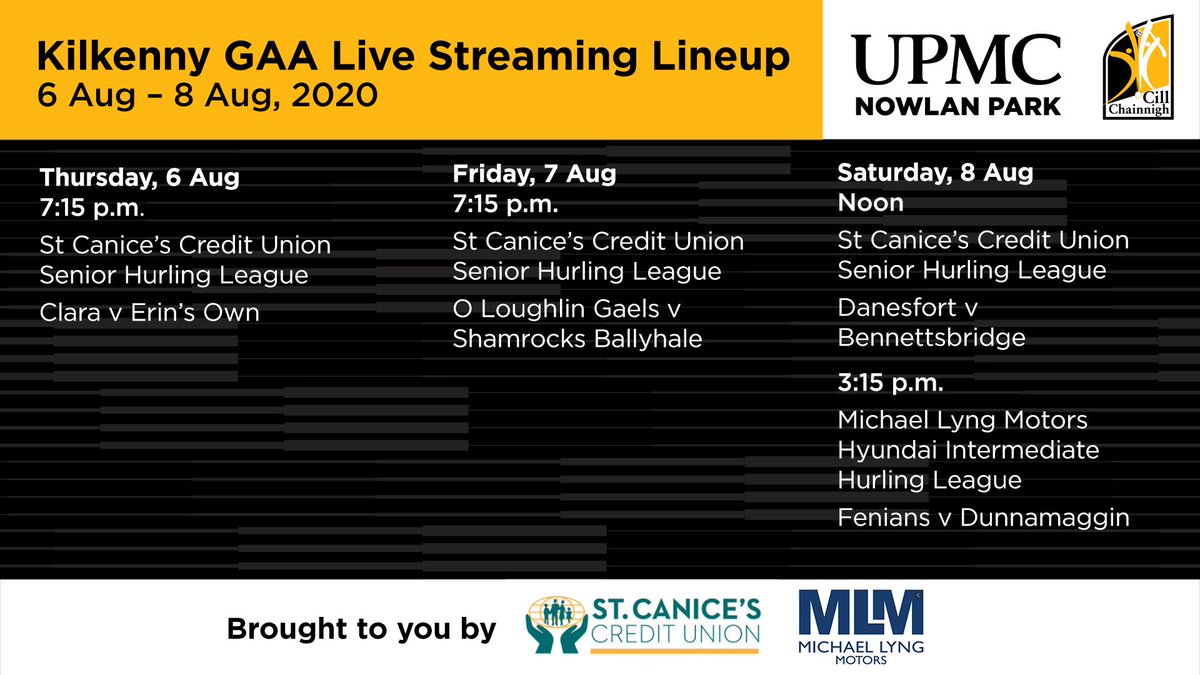 Kilkenny GAA Live Streaming Lineup
6 Aug – 8 Aug, 2020

UPMC
NOWLAN PARK

Cill Chainnigh

Thursday, 6 Aug
7:15 p.m.

St Canice's Credit Union Senior Hurling League

Clara v Erin's Own

Friday, 7 Aug
7:15 p.m.

St Canice's Credit Union Senior Hurling League

O Loughlin Gaels v Shamrocks Ballyhale

Saturday, 8 Aug
Noon

St Canice's Credit Union Senior Hurling League

Danesfort v Bennettsbridge

3:15 p.m.

Michael Lyng Motors Hyundai Intermediate Hurling League

Fenians v Dunnamaggin

Brought to you by

ST. CANICE'S CREDIT UNION

MLM
MICHAEL LYNG MOTORS